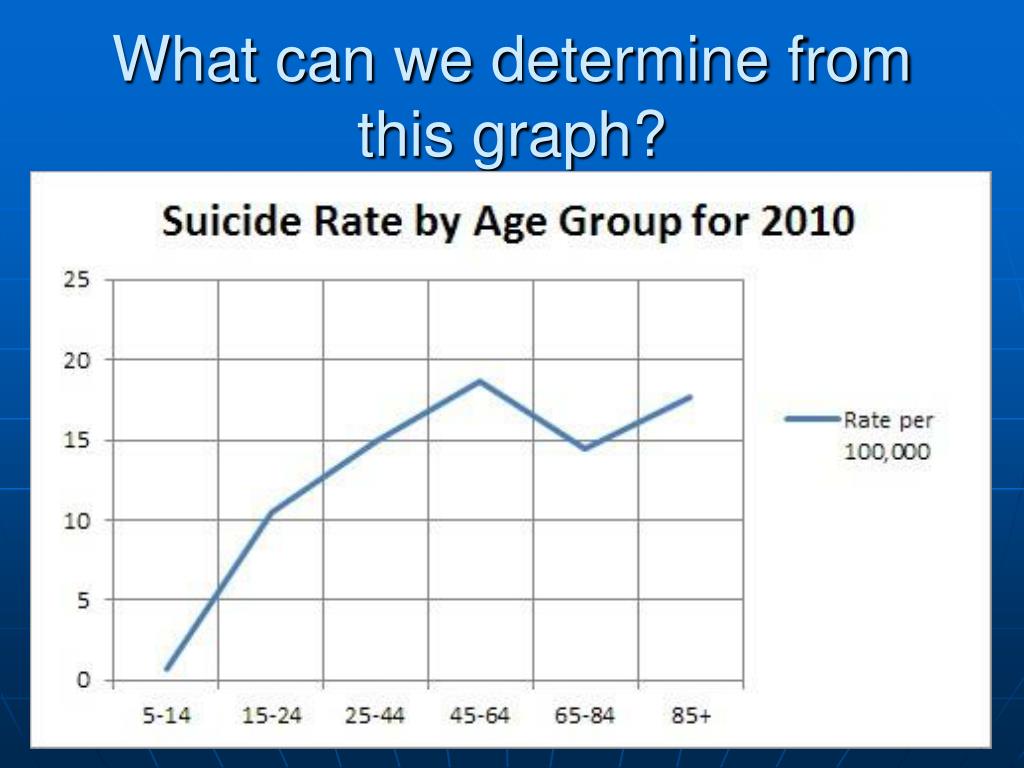 What can we determine from this graph?

Suicide Rate by Age Group for 2010

25
20
15
10
5
0

5-14 15-24 25-44 45-64 65-84 85+

Rate per 100,000